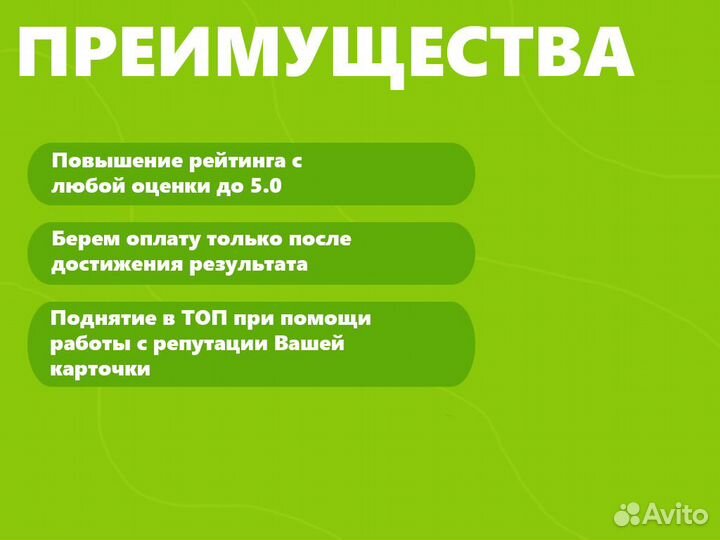 ПРЕИМУЩЕСТВА

Повышение рейтинга с любой оценки до 5.0

Берем оплату только после достижения результата

Поднятие в ТОП при помощи работы с репутации Вашей карточки

Avito